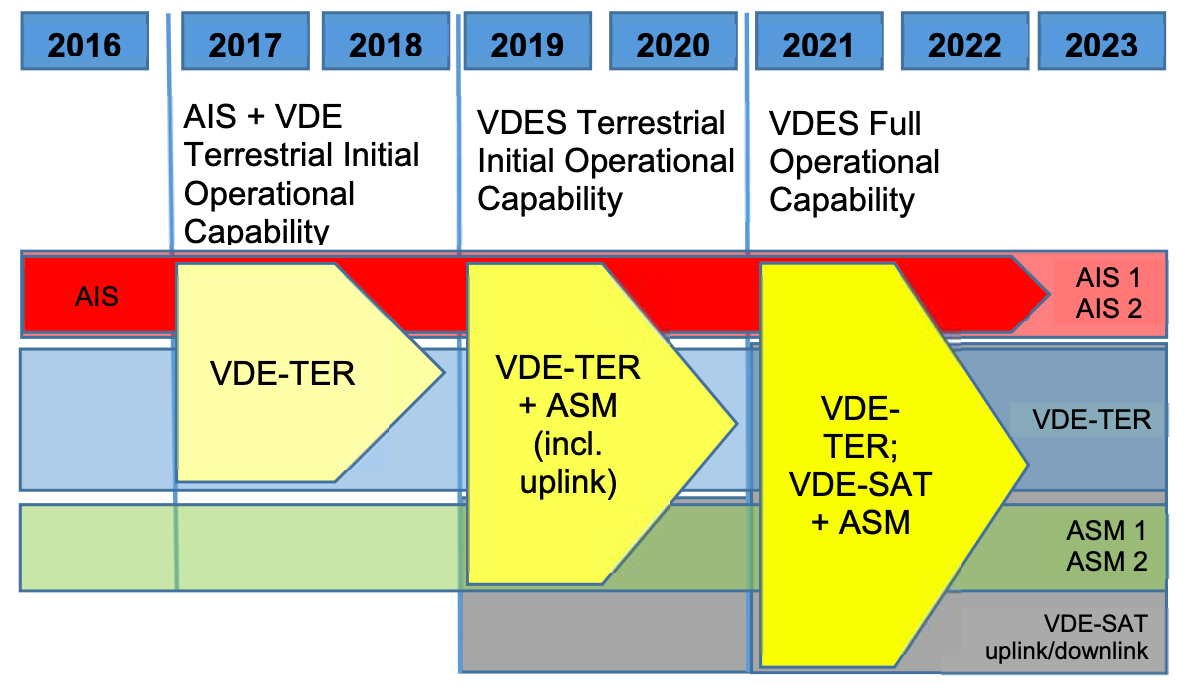 2016

2017

2018

2019

2020

2021

2022

2023

AIS + VDE Terrestrial Initial Operational Capability

VDES Terrestrial Initial Operational Capability

VDES Full Operational Capability

AIS

VDE-TER

VDE-TER + ASM (incl. uplink)

VDE-TER; VDE-SAT + ASM

AIS 1
AIS 2

VDE-TER

ASM 1
ASM 2

VDE-SAT uplink/downlink